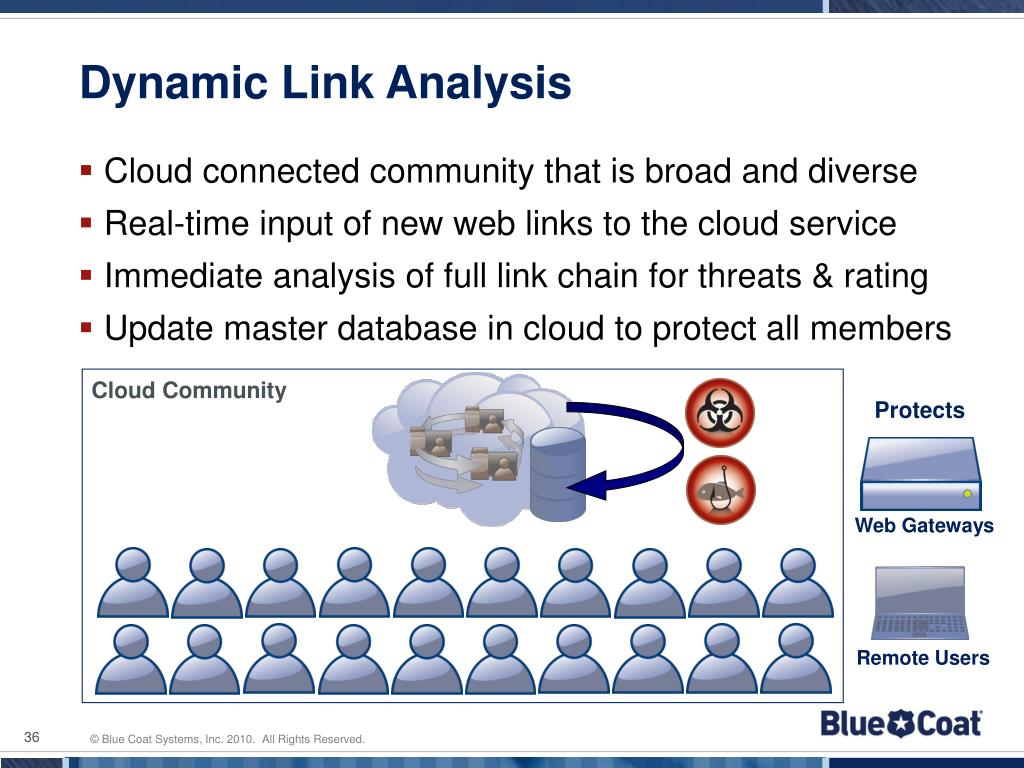 Dynamic Link Analysis

▪ Cloud connected community that is broad and diverse
▪ Real-time input of new web links to the cloud service
▪ Immediate analysis of full link chain for threats & rating
▪ Update master database in cloud to protect all members

Cloud Community

Protects

Web Gateways

Remote Users

36

© Blue Coat Systems, Inc. 2010. All Rights Reserved.

Blue Coat